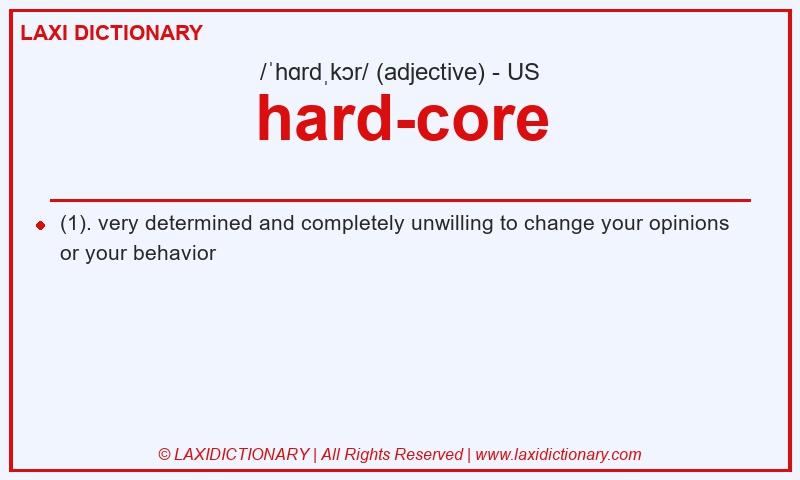 LAXI DICTIONARY

/ˈhɑrdˌkɔr/ (adjective) - US

hard-core

(1). very determined and completely unwilling to change your opinions or your behavior

© LAXIDICTIONARY | All Rights Reserved | www.laxidictionary.com